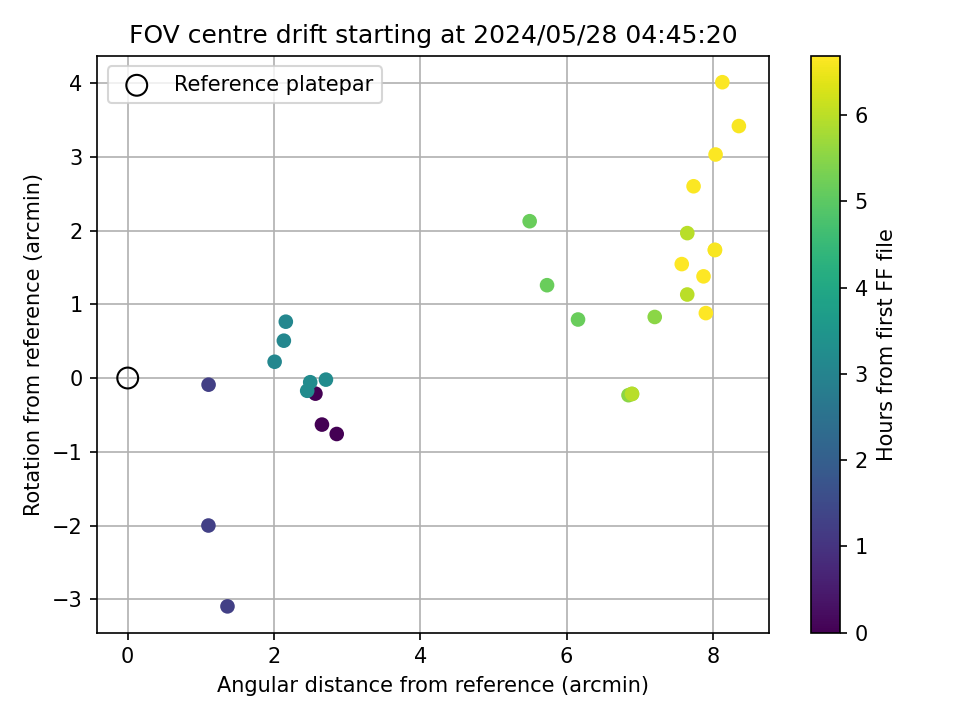 FOV centre drift starting at 2024/05/28 04:45:20

Reference platepar

Rotation from reference (arcmin)

4
3
2
1
0
−1
−2
−3

0
2
4
6
8

Angular distance from reference (arcmin)

Hours from first FF file

6
5
4
3
2
1
0